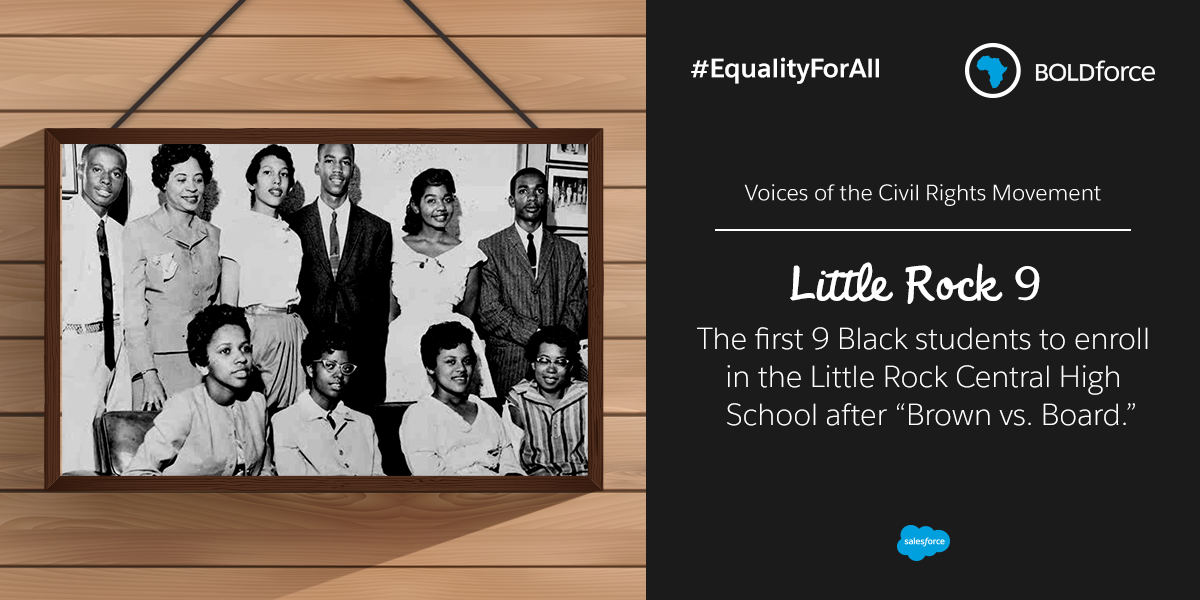 #EqualityForAll

BOLDforce

Voices of the Civil Rights Movement

Little Rock 9

The first 9 Black students to enroll in the Little Rock Central High School after “Brown vs. Board.”

salesforce